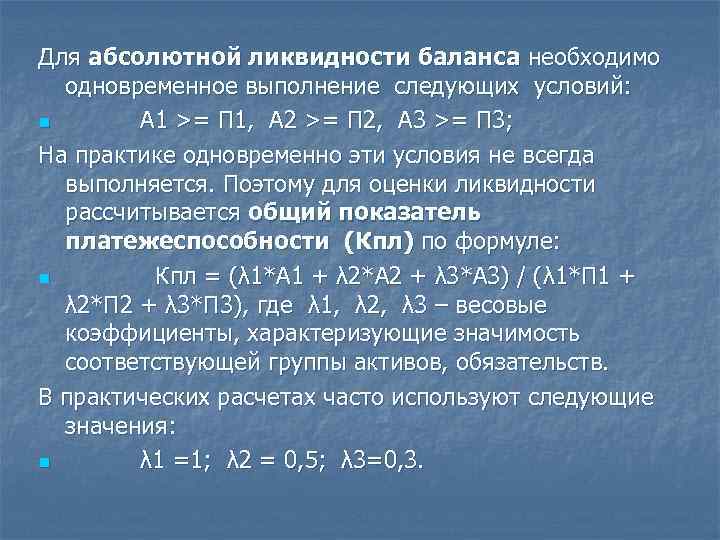 Для абсолютной ликвидности баланса необходимо одновременное выполнение следующих условий:

А1 >= П1, А2 >= П2, А3 >= П3;

На практике одновременно эти условия не всегда выполняется. Поэтому для оценки ликвидности рассчитывается общий показатель платежеспособности (Кпл) по формуле:

Кпл = (λ1*А1 + λ2*А2 + λ3*А3) / (λ1*П1 + λ2*П2 + λ3*П3), где λ1, λ2, λ3 – весовые коэффициенты, характеризующие значимость соответствующей группы активов, обязательств.

В практических расчетах часто используют следующие значения:

λ1 =1; λ2 = 0,5; λ3=0,3.